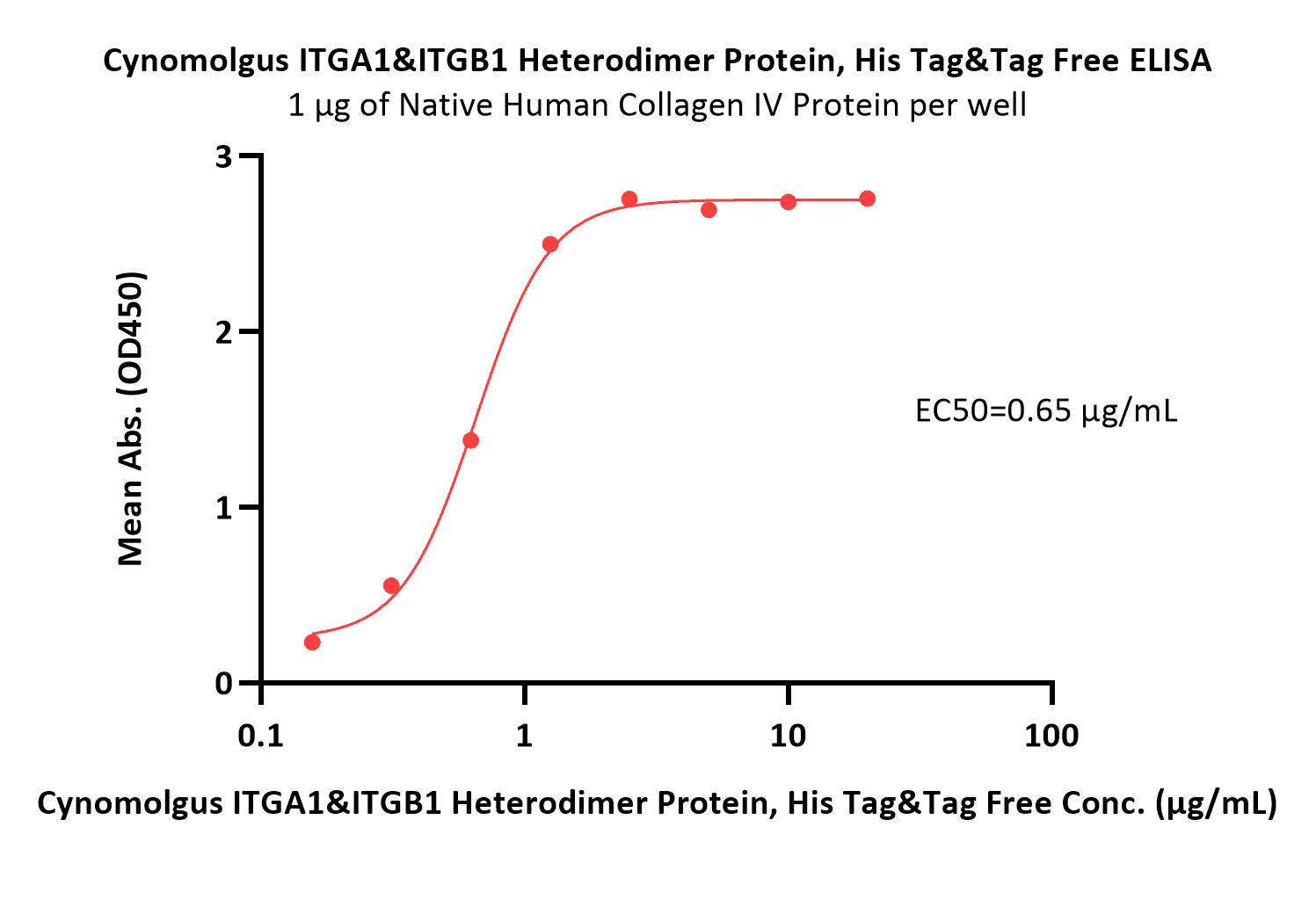 Cynomolgus ITGA1&ITGB1 Heterodimer Protein, His Tag&Tag Free ELISA
1 μg of Native Human Collagen IV Protein per well

Mean Abs. (OD450)

3
2
1
0

EC50=0.65 μg/mL

0.1
1
10
100

Cynomolgus ITGA1&ITGB1 Heterodimer Protein, His Tag&Tag Free Conc. (μg/mL)